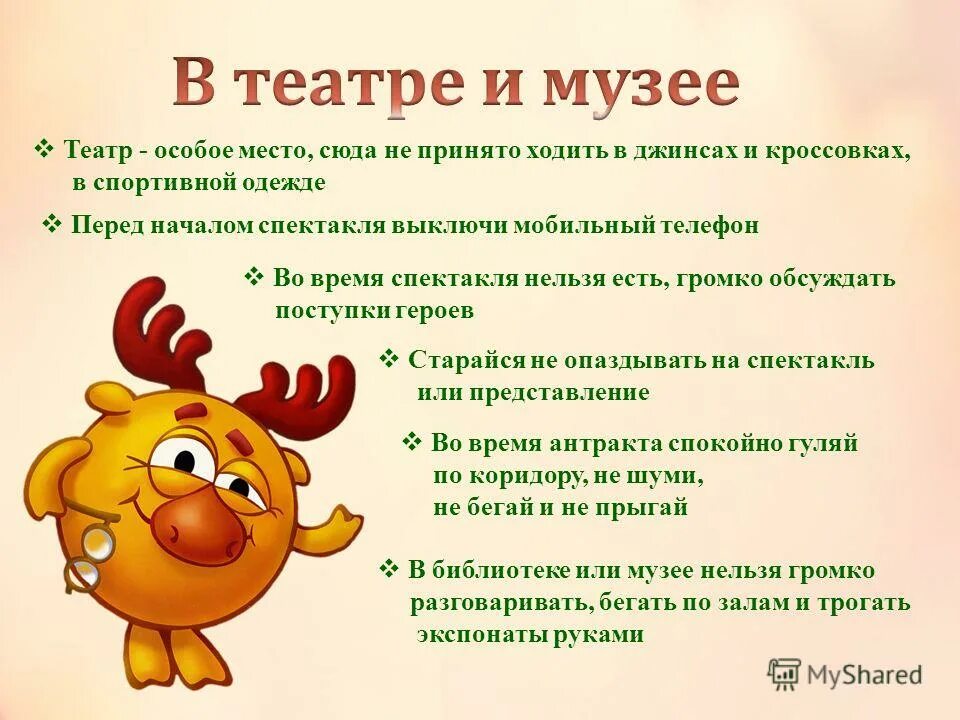 В театре и музее

❖ Театр - особое место, сюда не принято ходить в джинсах и кроссовках, в спортивной одежде

❖ Перед началом спектакля выключи мобильный телефон

❖ Во время спектакля нельзя есть, громко обсуждать поступки героев

❖ Старайся не опаздывать на спектакль или представление

❖ Во время антракта спокойно гуляй по коридору, не шуми, не бегай и не прыгай

❖ В библиотеке или музее нельзя громко разговаривать, бегать по залам и трогать экспонаты руками

MyShared